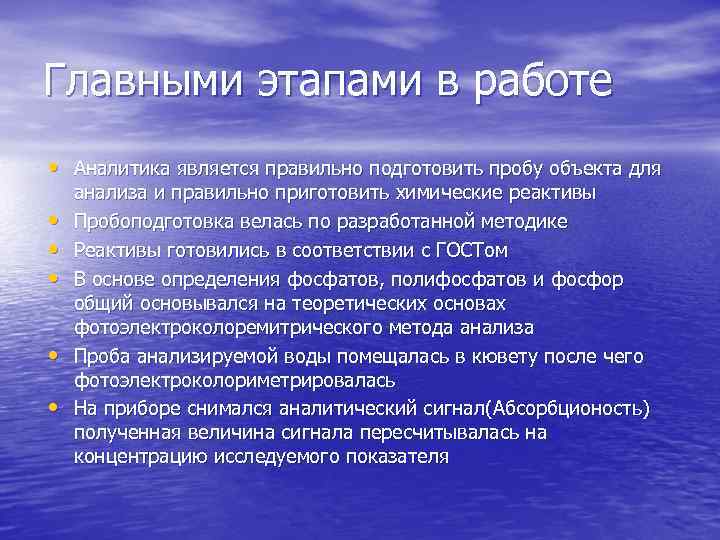 Главными этапами в работе

• Аналитика является правильно подготовить пробу объекта для анализа и правильно приготовить химические реактивы
• Пробоподготовка велась по разработанной методике
• Реактивы готовились в соответствии с ГОСТом
• В основе определения фосфатов, полифосфатов и фосфор общий основывался на теоретических основах фотоэлектроколоремитрического метода анализа
• Проба анализируемой воды помещалась в кювету после чего фотоэлектроколориметрировалась
• На приборе снимался аналитический сигнал(Абсорбционость) полученная величина сигнала пересчитывалась на концентрацию исследуемого показателя